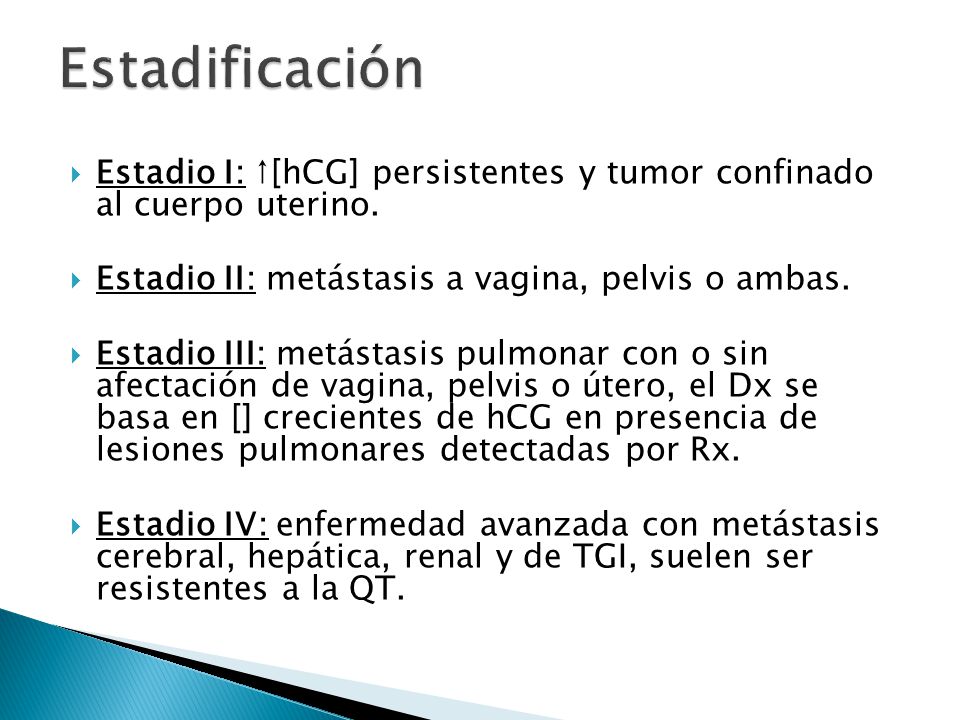 Estadificación

Estadio I: ↑[hCG] persistentes y tumor confinado al cuerpo uterino.

Estadio II: metástasis a vagina, pelvis o ambas.

Estadio III: metástasis pulmonar con o sin afectación de vagina, pelvis o útero, el Dx se basa en [] crecientes de hCG en presencia de lesiones pulmonares detectadas por Rx.

Estadio IV: enfermedad avanzada con metástasis cerebral, hepática, renal y de TGI, suelen ser resistentes a la QT.